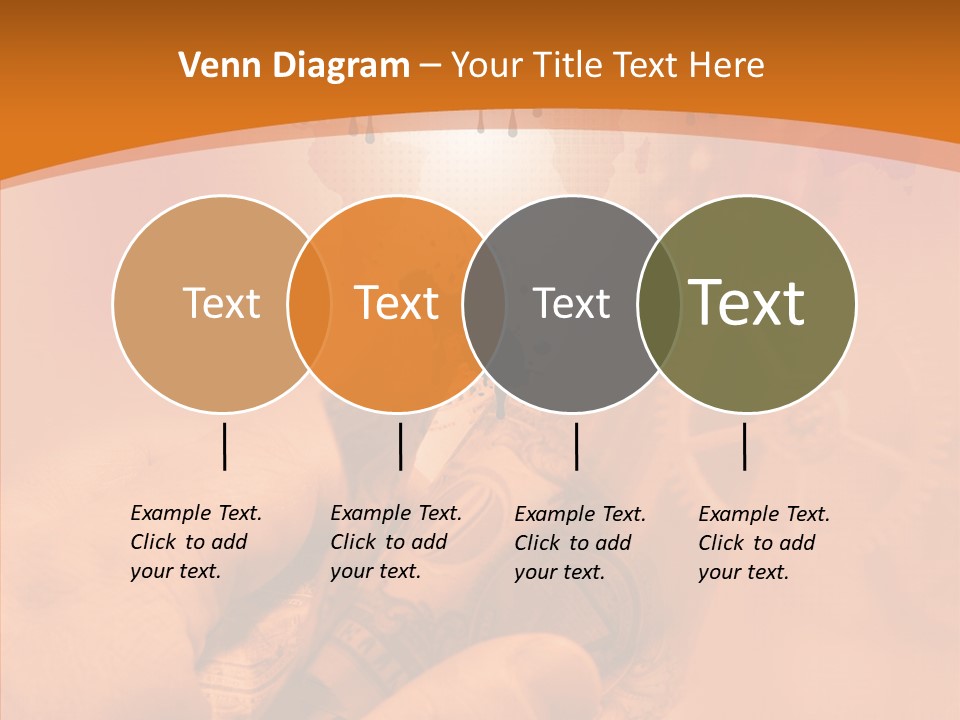 Venn Diagram – Your Title Text Here

Text

Text

Text

Text

Example Text. Click to add your text.

Example Text. Click to add your text.

Example Text. Click to add your text.

Example Text. Click to add your text.